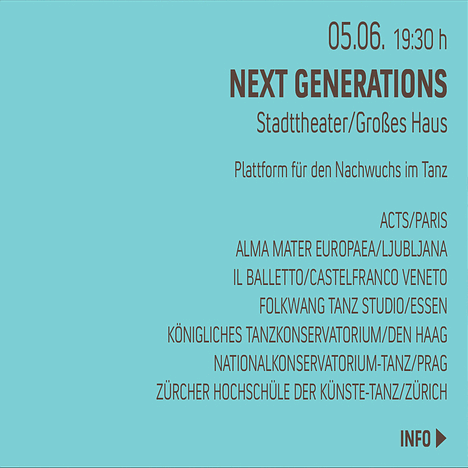 05.06. 19:30 h

NEXT GENERATIONS

Stadttheater/Großes Haus

Plattform für den Nachwuchs im Tanz

ACTS/PARIS
ALMA MATER EUROPAEA/LJUBLJANA
IL BALLETTO/CASTELFRANCO VENETO
FOLKWANG TANZ STUDIO/ESSEN
KÖNIGLICHES TANZKONSERVATORIUM/DEN HAAG
NATIONALKONSERVATORIUM-TANZ/PRAG
ZÜRCHER HOCHSCHÜLE DER KÜNSTE-TANZ/ZÜRICH

INFO